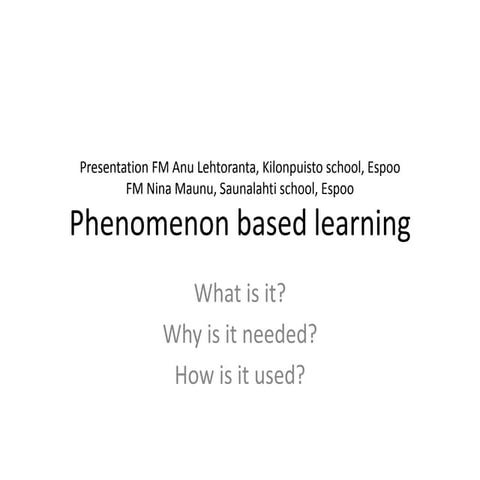 Presentation FM Anu Lehtoranta, Kilonpuisto school, Espoo
FM Nina Maunu, Saunalahti school, Espoo

Phenomenon based learning

What is it?
Why is it needed?
How is it used?